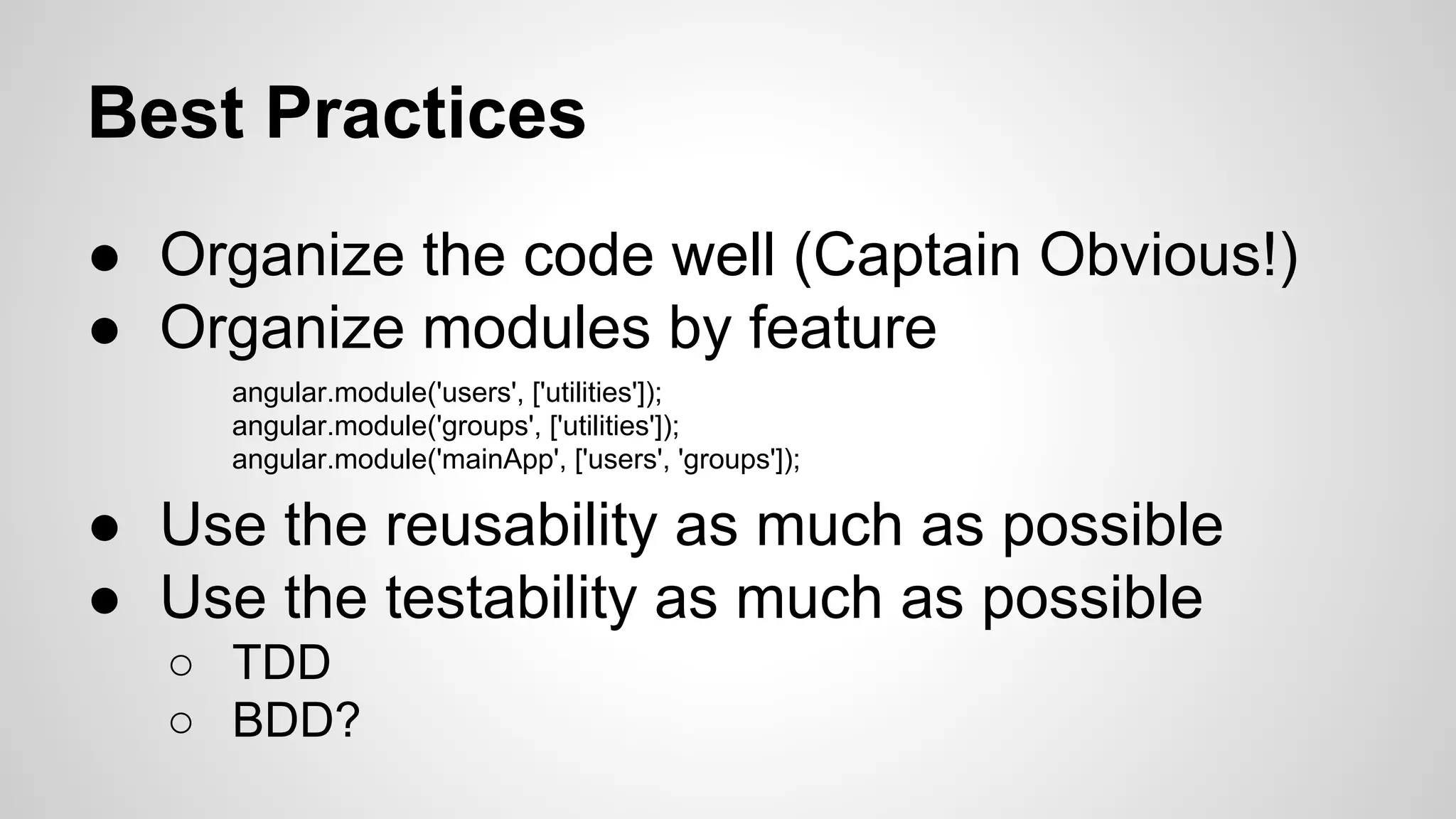 Best Practices

● Organize the code well (Captain Obvious!)
● Organize modules by feature

angular.module('users', ['utilities']);
angular.module('groups', ['utilities']);
angular.module('mainApp', ['users', 'groups']);

● Use the reusability as much as possible
● Use the testability as much as possible
○ TDD
○ BDD?